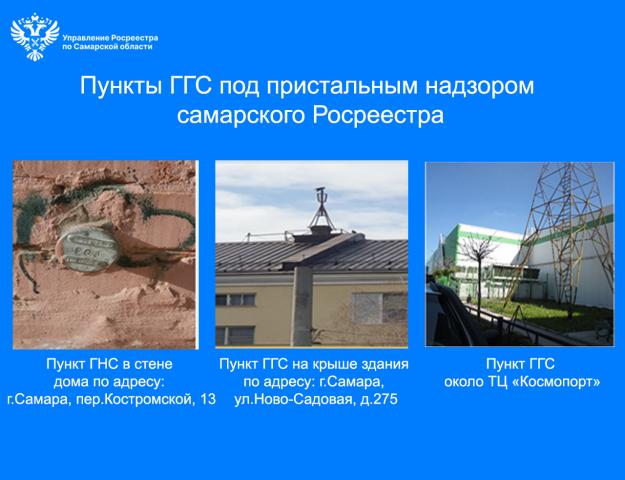 Управление Росреестра по Самарской области

Пункты ГГС под пристальным надзором самарского Росреестра

Пункт ГНС в стене дома по адресу: г.Самара, пер.Костромской, 13

Пункт ГГС на крыше здания по адресу: г.Самара, ул.Ново-Садовая, д.275

Пункт ГГС около ТЦ «Космопорт»